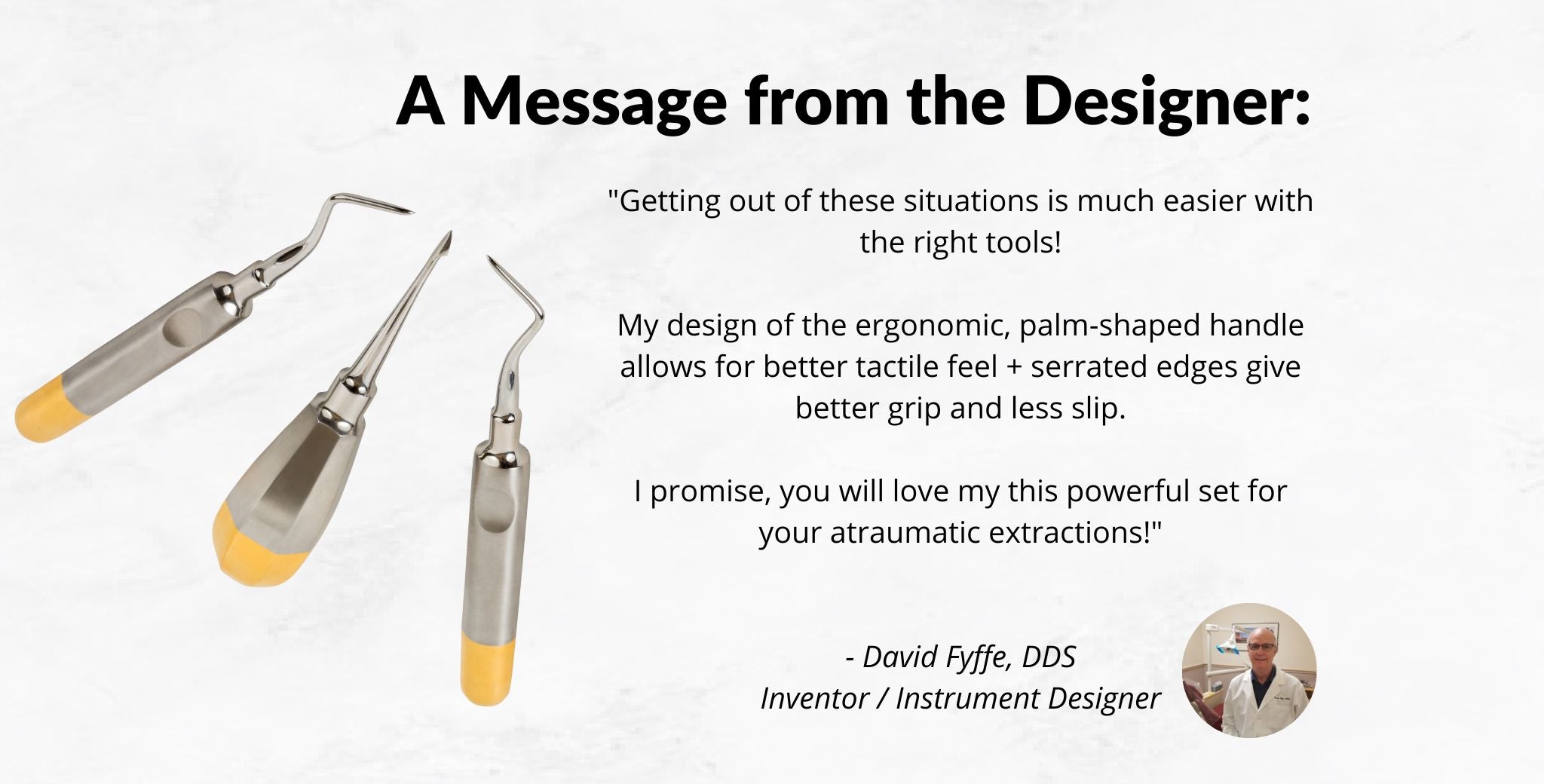 A Message from the Designer:

"Getting out of these situations is much easier with the right tools!

My design of the ergonomic, palm-shaped handle allows for better tactile feel + serrated edges give better grip and less slip.

I promise, you will love my this powerful set for your atraumatic extractions!"

- David Fyffe, DDS
Inventor / Instrument Designer